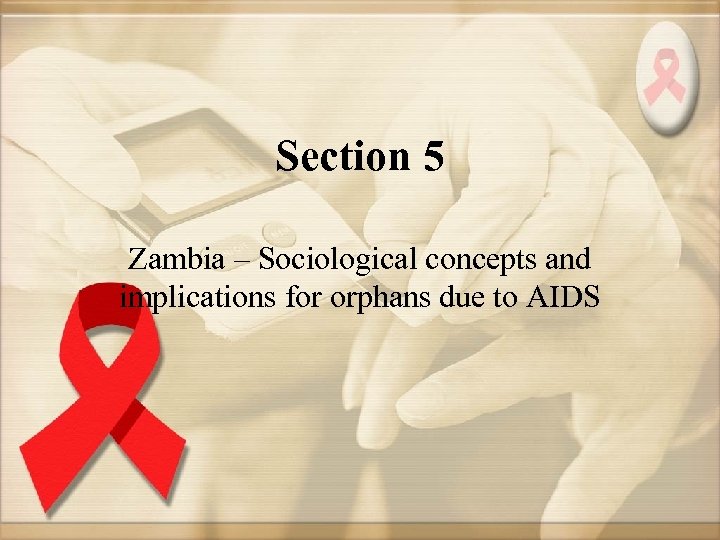 Section 5

Zambia – Sociological concepts and implications for orphans due to AIDS